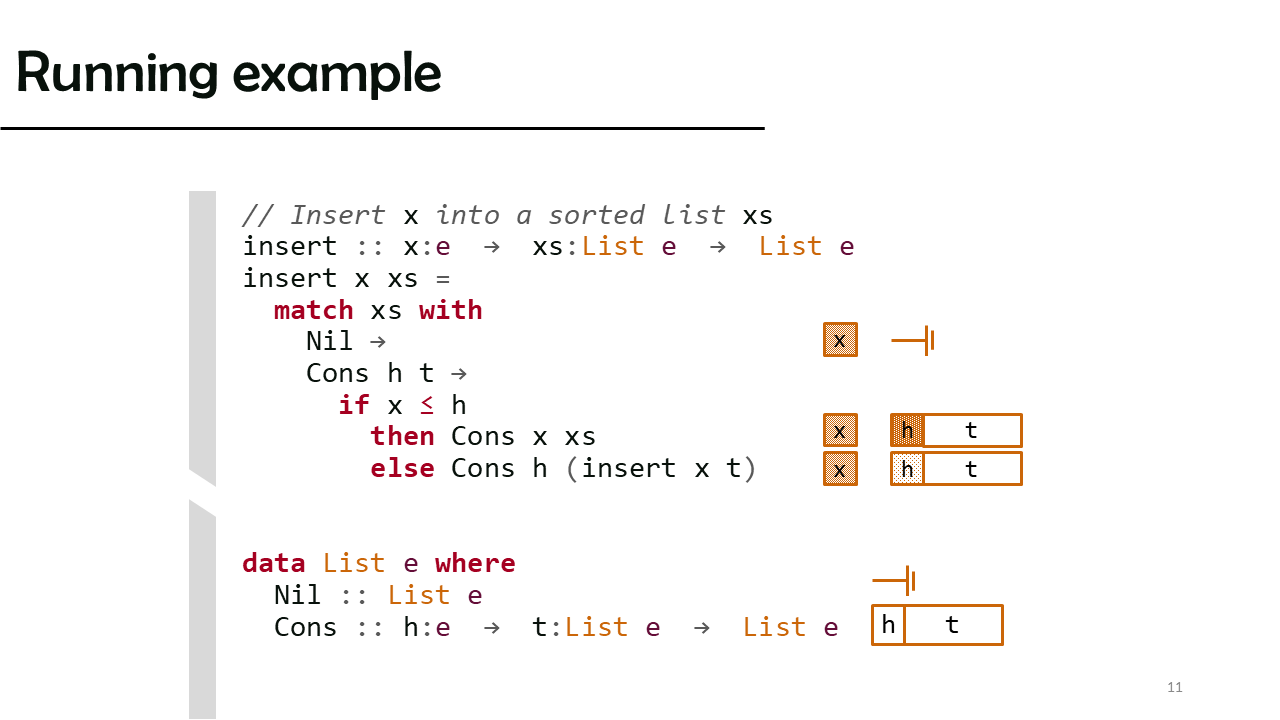 Running example

// Insert x into a sorted list xs
insert :: x:e → xs:List e → List e
insert x xs =
  match xs with
    Nil →
    Cons h t →
      if x ≤ h
        then Cons x xs
        else Cons h (insert x t)

x

x h t

x h t

data List e where
  Nil :: List e
  Cons :: h:e → t:List e → List e

h t

11